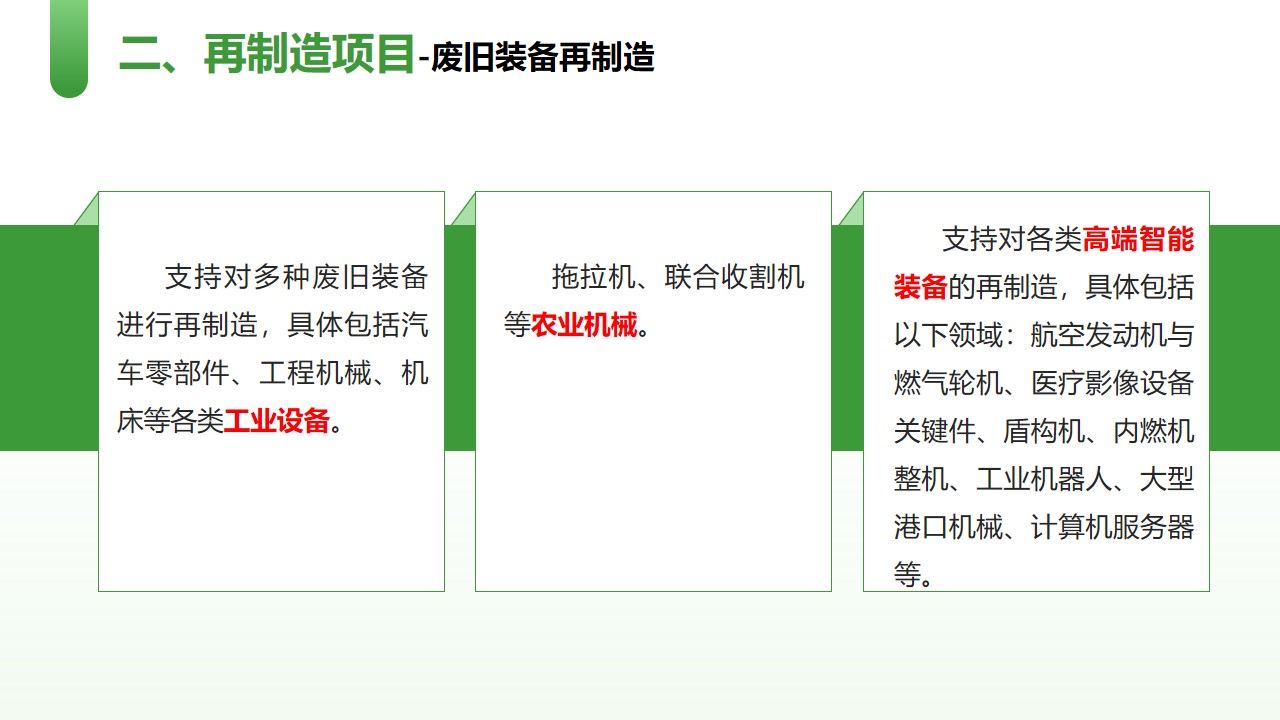 二、再制造项目-废旧装备再制造

支持对多种废旧装备进行再制造，具体包括汽车零部件、工程机械、机床等各类工业设备。

拖拉机、联合收割机等农业机械。

支持对各类高端智能装备的再制造，具体包括以下领域：航空发动机与燃气轮机、医疗影像设备关键件、盾构机、内燃机整机、工业机器人、大型港口机械、计算机服务器等。